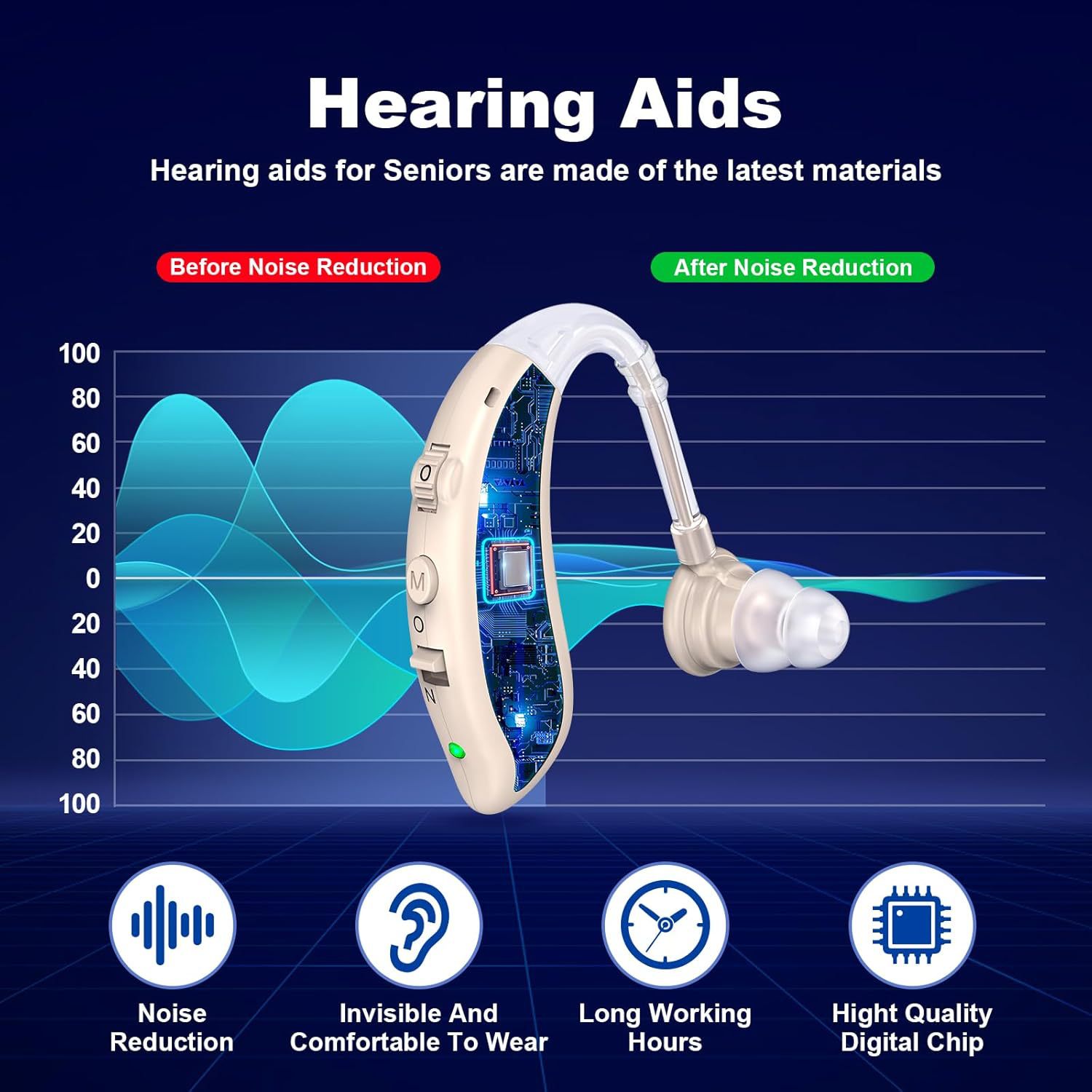 Hearing Aids

Hearing aids for Seniors are made of the latest materials

Before Noise Reduction

After Noise Reduction

100
80
60
40
20
0
20
40
60
80
100

O
M
O
N

Noise Reduction

Invisible And Comfortable To Wear

Long Working Hours

Hight Quality Digital Chip